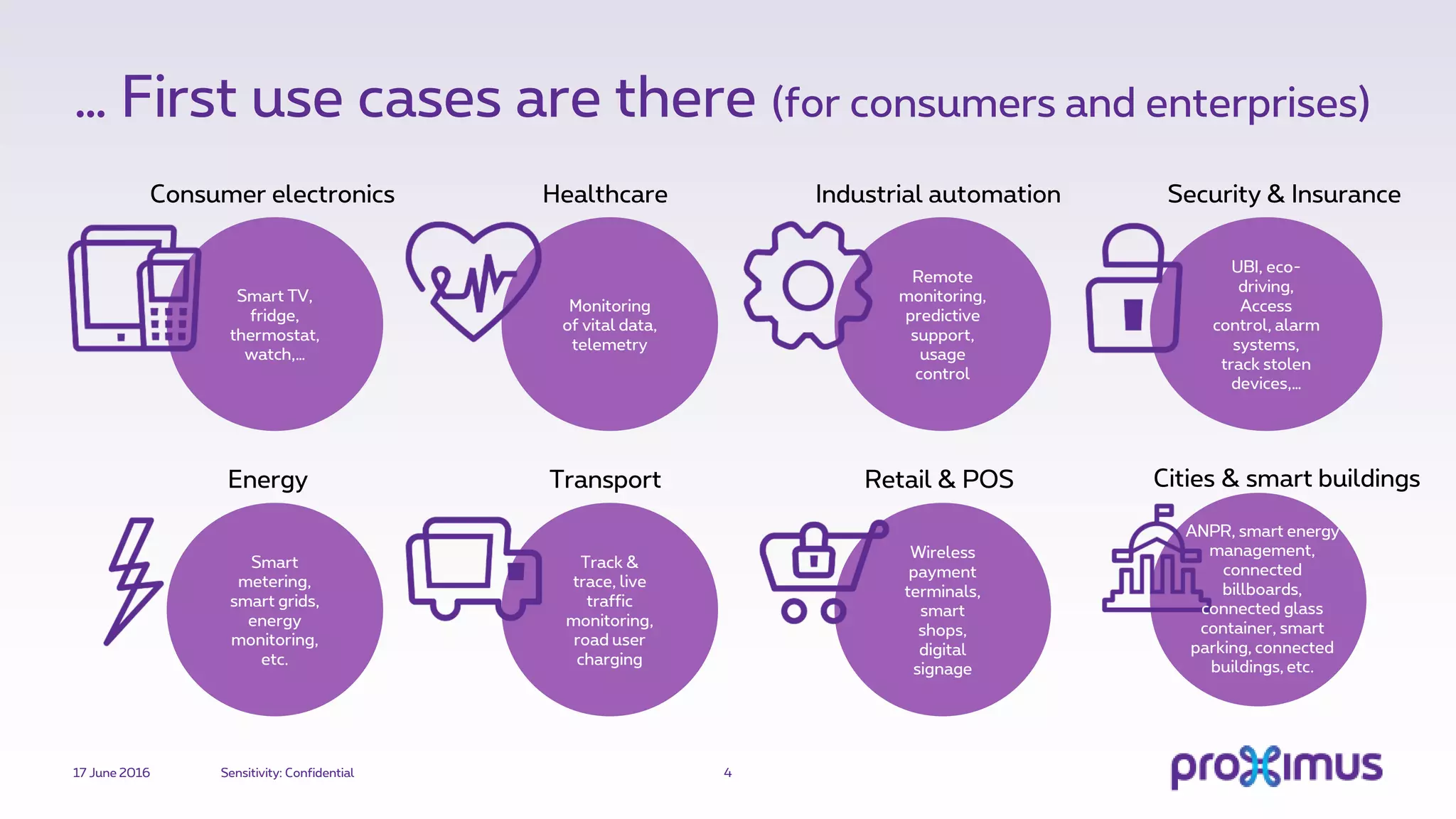 … First use cases are there (for consumers and enterprises)

Consumer electronics

Smart TV, fridge, thermostat, watch,…

Healthcare

Monitoring of vital data, telemetry

Industrial automation

Remote monitoring, predictive support, usage control

Security & Insurance

UBI, eco-driving, Access control, alarm systems, track stolen devices,…

Energy

Smart metering, smart grids, energy monitoring, etc.

Transport

Track & trace, live traffic monitoring, road user charging

Retail & POS

Wireless payment terminals, smart shops, digital signage

Cities & smart buildings

ANPR, smart energy management, connected billboards, connected glass container, smart parking, connected buildings, etc.

17 June 2016

Sensitivity: Confidential

4

proximus